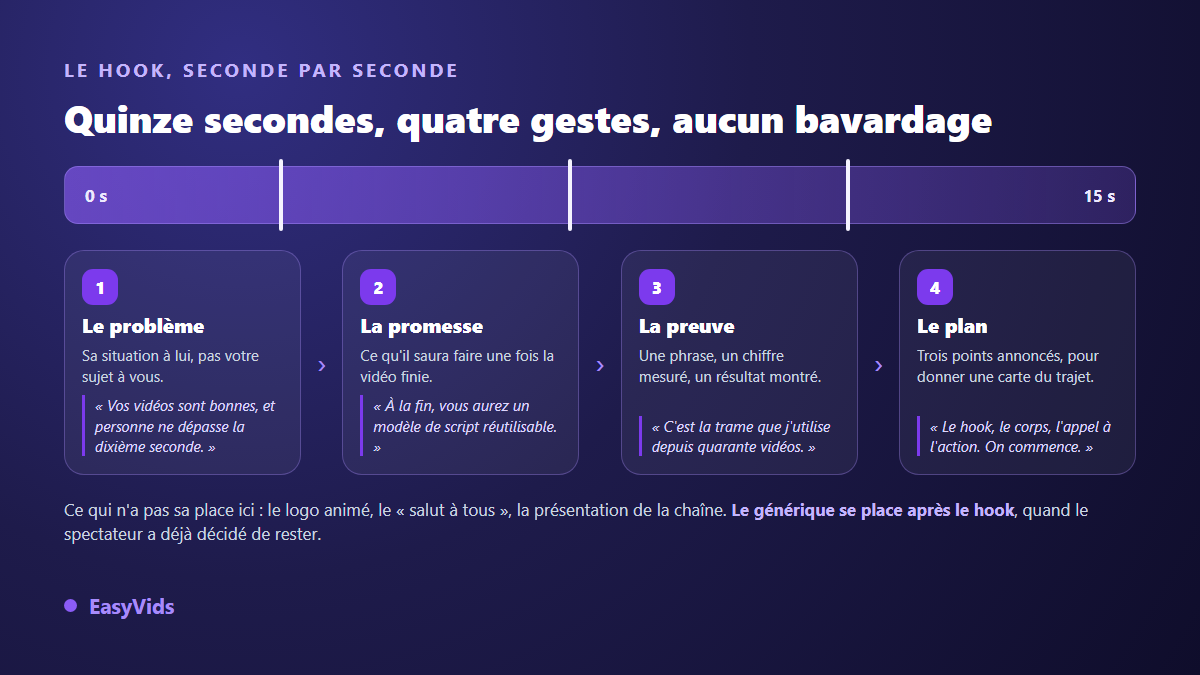 LE HOOK, SECONDE PAR SECONDE

Quinze secondes, quatre gestes, aucun bavardage

0 s

15 s

1

Le problème

Sa situation à lui, pas votre sujet à vous.

« Vos vidéos sont bonnes, et personne ne dépasse la dixième seconde. »

›

2

La promesse

Ce qu'il saura faire une fois la vidéo finie.

« À la fin, vous aurez un modèle de script réutilisable. »

›

3

La preuve

Une phrase, un chiffre mesuré, un résultat montré.

« C'est la trame que j'utilise depuis quarante vidéos. »

›

4

Le plan

Trois points annoncés, pour donner une carte du trajet.

« Le hook, le corps, l'appel à l'action. On commence. »

Ce qui n'a pas sa place ici : le logo animé, le « salut à tous », la présentation de la chaîne. Le générique se place après le hook, quand le spectateur a déjà décidé de rester.

EasyVids